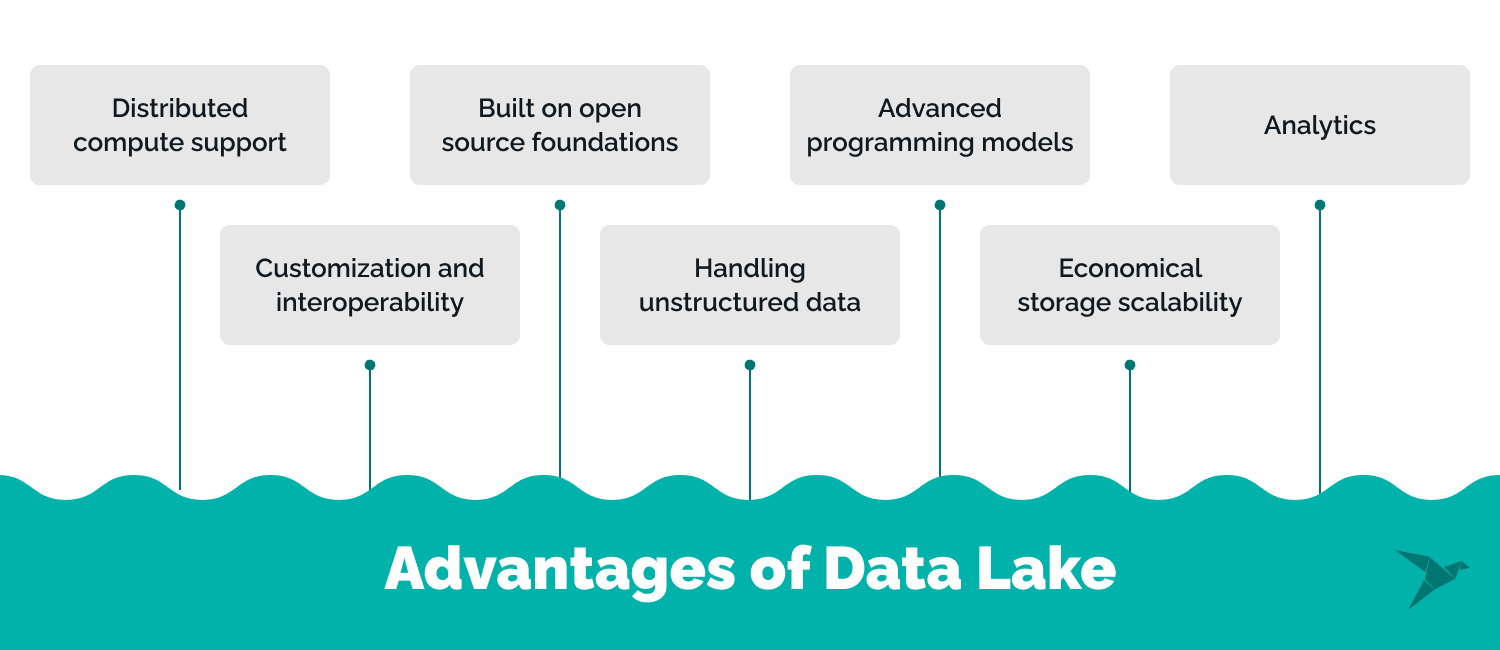 Distributed compute support

Customization and interoperability

Built on open source foundations

Handling unstructured data

Advanced programming models

Economical storage scalability

Analytics

Advantages of Data Lake